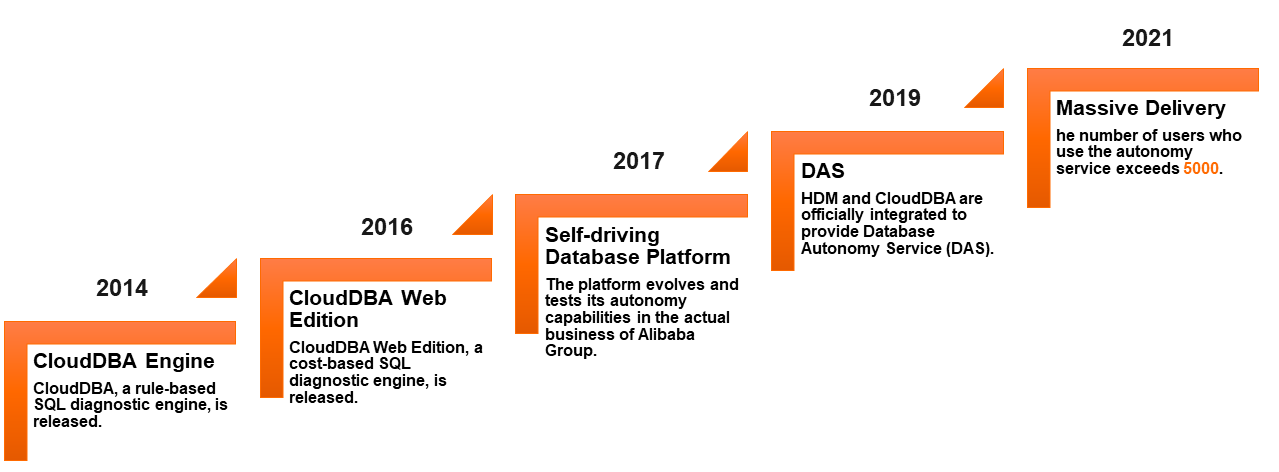 2014

CloudDBA Engine

CloudDBA, a rule-based SQL diagnostic engine, is released.

2016

CloudDBA Web Edition

CloudDBA Web Edition, a cost-based SQL diagnostic engine, is released.

2017

Self-driving Database Platform

The platform evolves and tests its autonomy capabilities in the actual business of Alibaba Group.

2019

DAS

HDM and CloudDBA are officially integrated to provide Database Autonomy Service (DAS).

2021

Massive Delivery

he number of users who use the autonomy service exceeds 5000.